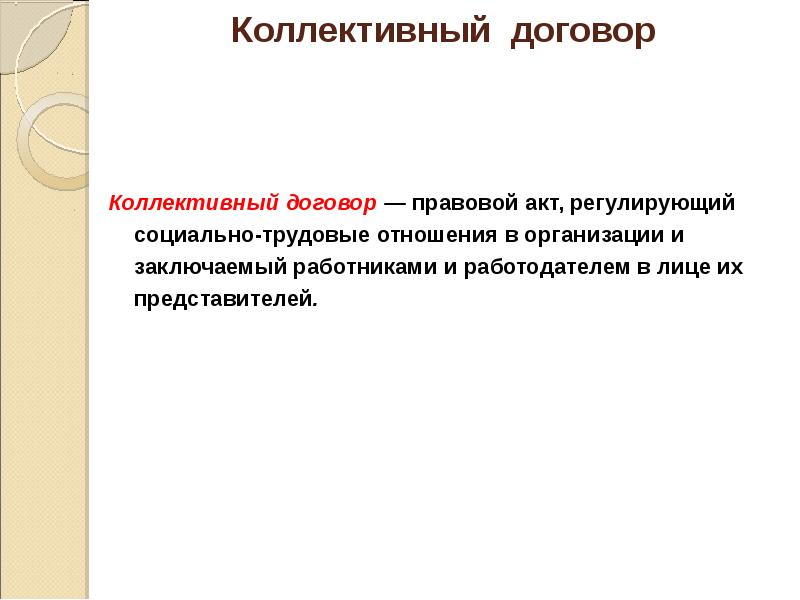 Коллективный договор

Коллективный договор — правовой акт, регулирующий социально-трудовые отношения в организации и заключаемый работниками и работодателем в лице их представителей.